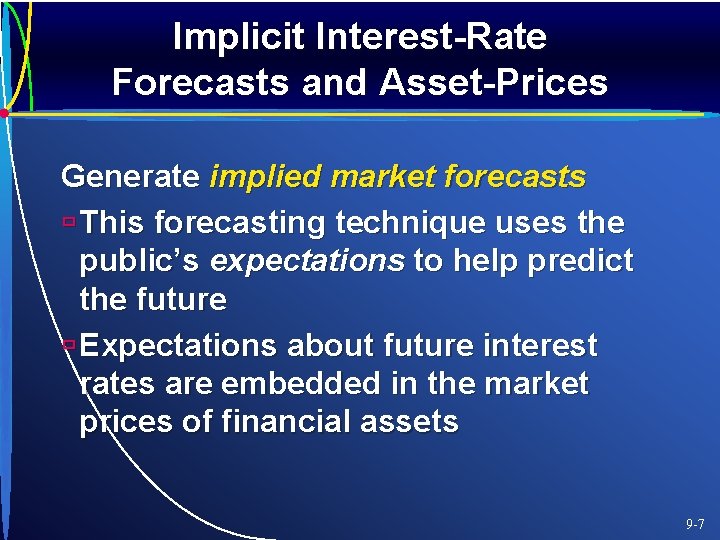 Implicit Interest-Rate Forecasts and Asset-Prices

Generate implied market forecasts

This forecasting technique uses the public's expectations to help predict the future

Expectations about future interest rates are embedded in the market prices of financial assets

9-7